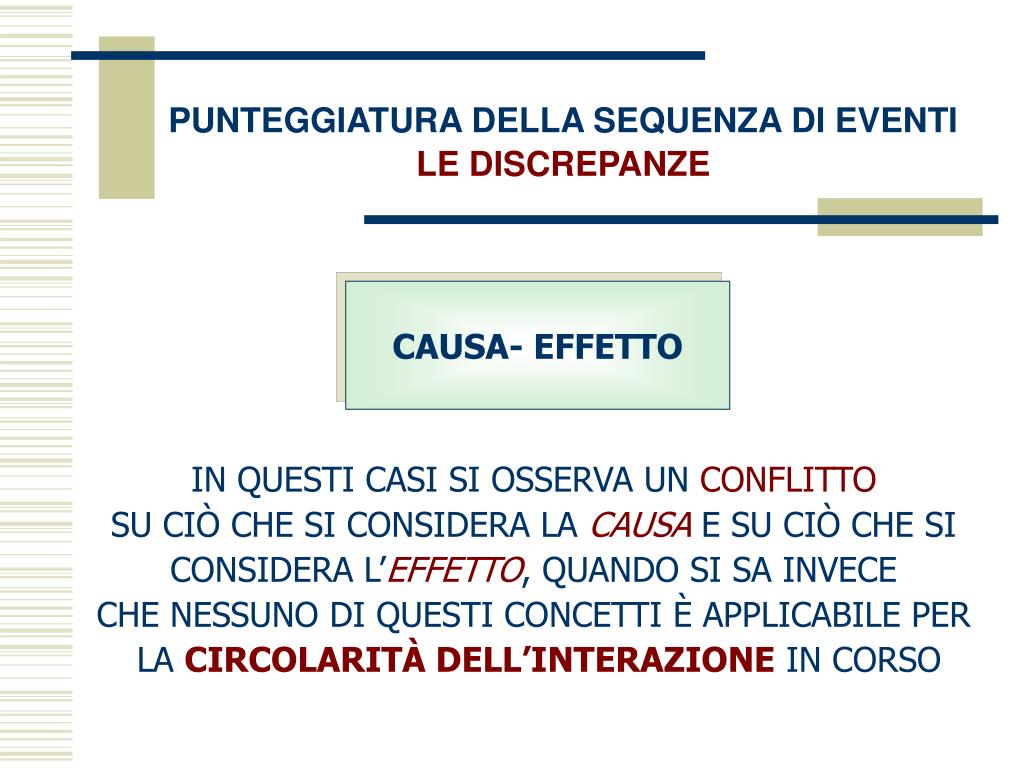 PUNTEGGIATURA DELLA SEQUENZA DI EVENTI
LE DISCREPANZE

CAUSA- EFFETTO

IN QUESTI CASI SI OSSERVA UN CONFLITTO SU CIÒ CHE SI CONSIDERA LA CAUSA E SU CIÒ CHE SI CONSIDERA L'EFFETTO, QUANDO SI SA INVECE CHE NESSUNO DI QUESTI CONCETTI È APPLICABILE PER LA CIRCOLARITÀ DELL'INTERAZIONE IN CORSO